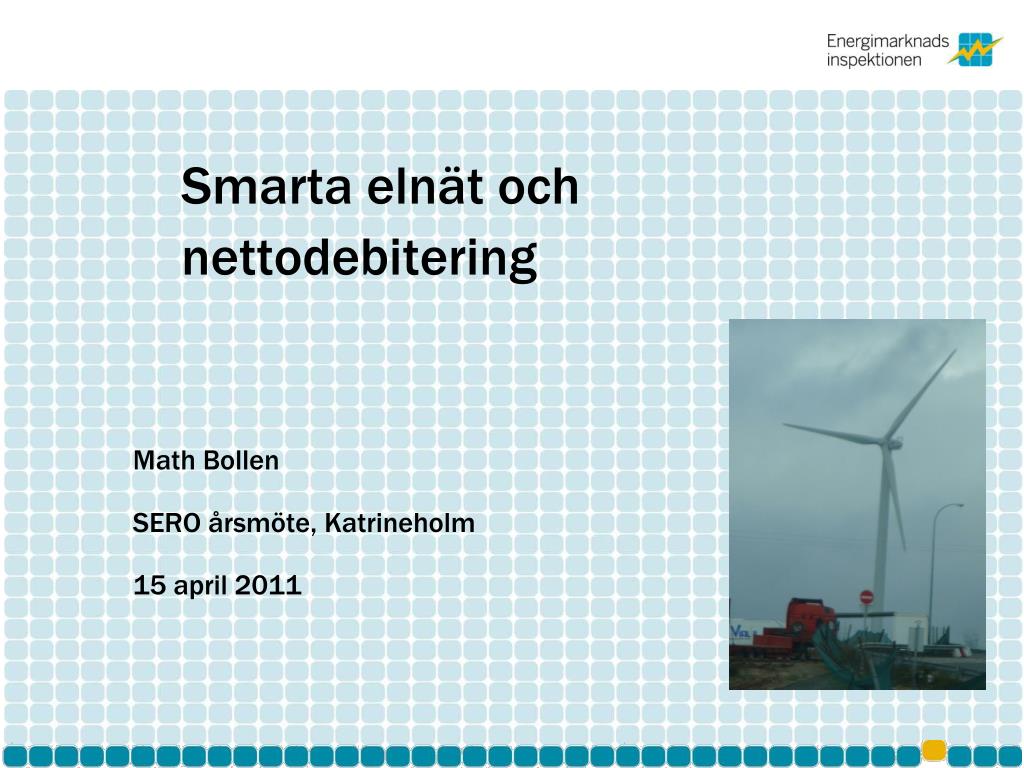 Energimarknads inspektionen

Smarta elnät och nettodebitering

Math Bollen

SERO årsmöte, Katrineholm

15 april 2011